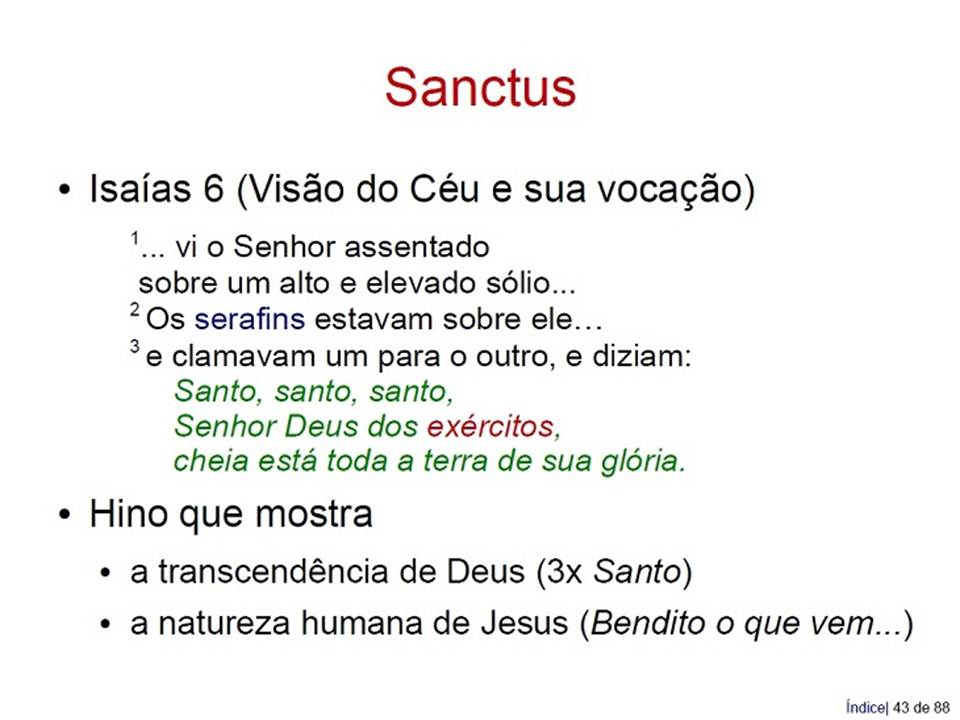 Sanctus

• Isaías 6 (Visão do Céu e sua vocação)

$^1$... vi o Senhor assentado sobre um alto e elevado sólio...
$^2$ Os serafins estavam sobre ele…
$^3$ e clamavam um para o outro, e diziam:
Santo, santo, santo,
Senhor Deus dos exércitos,
cheia está toda a terra de sua glória.

• Hino que mostra
• a transcendência de Deus (3x Santo)
• a natureza humana de Jesus (Bendito o que vem...)

Índice| 43 de 88